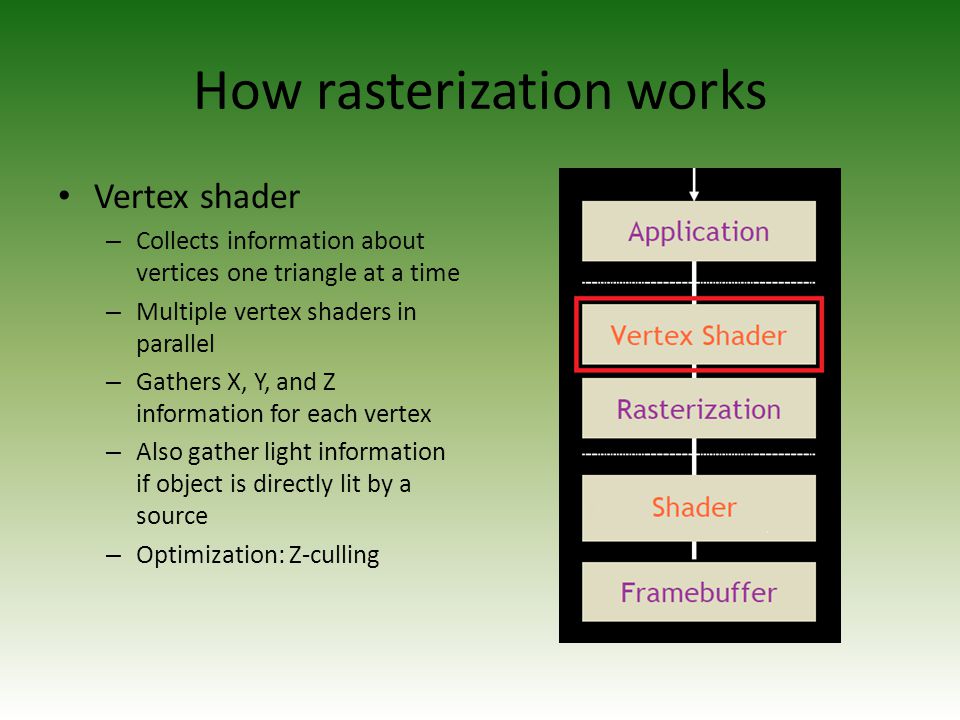 How rasterization works

• Vertex shader
  – Collects information about vertices one triangle at a time
  – Multiple vertex shaders in parallel
  – Gathers X, Y, and Z information for each vertex
  – Also gather light information if object is directly lit by a source
  – Optimization: Z-culling

Application

Vertex Shader

Rasterization

Shader

Framebuffer